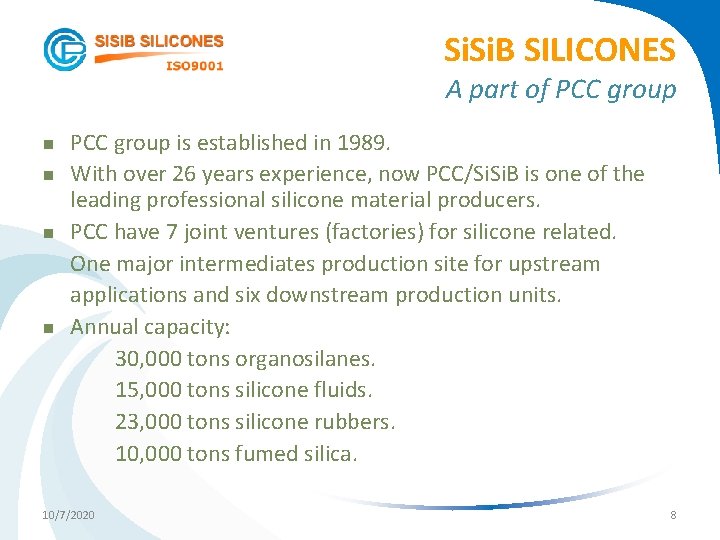 SISIB SILICONES
ISO9001

SiSiB SILICONES
A part of PCC group

- PCC group is established in 1989.
- With over 26 years experience, now PCC/SiSiB is one of the leading professional silicone material producers.
- PCC have 7 joint ventures (factories) for silicone related. One major intermediates production site for upstream applications and six downstream production units.
- Annual capacity:
30,000 tons organosilanes.
15,000 tons silicone fluids.
23,000 tons silicone rubbers.
10,000 tons fumed silica.

10/7/2020

8